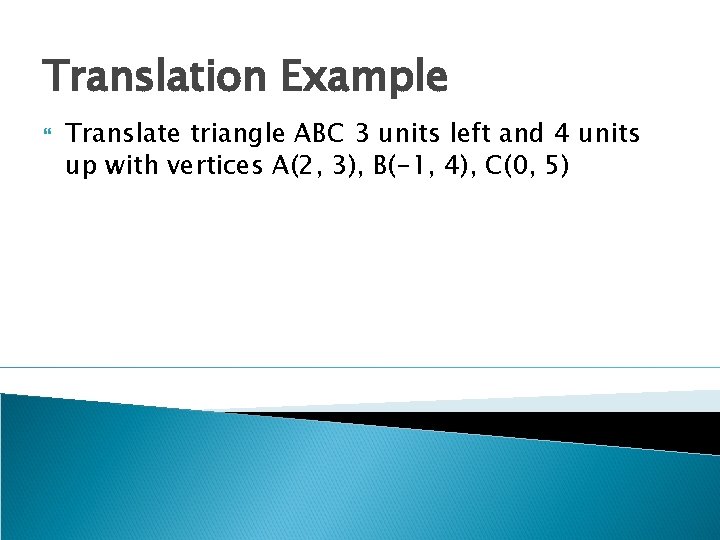 Translation Example

Translate triangle ABC 3 units left and 4 units up with vertices A(2, 3), B(-1, 4), C(0, 5)